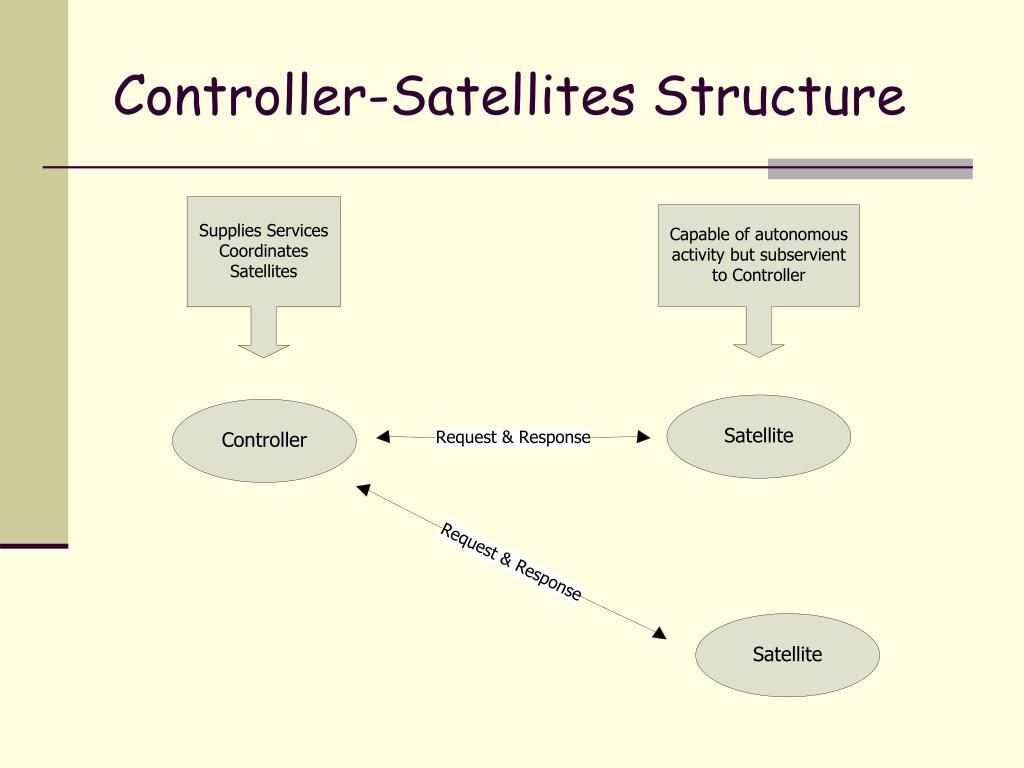 Controller-Satellites Structure

Supplies Services Coordinates Satellites

Capable of autonomous activity but subservient to Controller

Controller

Request & Response

Satellite

Request & Response

Satellite